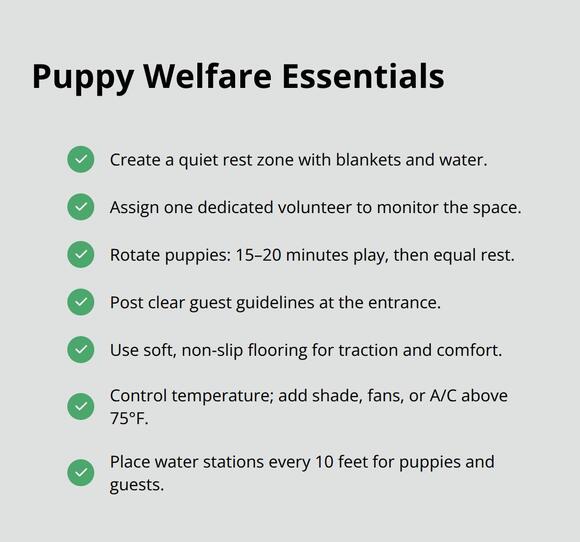 Puppy Welfare Essentials

Create a quiet rest zone with blankets and water.

Assign one dedicated volunteer to monitor the space.

Rotate puppies: 15–20 minutes play, then equal rest.

Post clear guest guidelines at the entrance.

Use soft, non-slip flooring for traction and comfort.

Control temperature; add shade, fans, or A/C above 75°F.

Place water stations every 10 feet for puppies and guests.